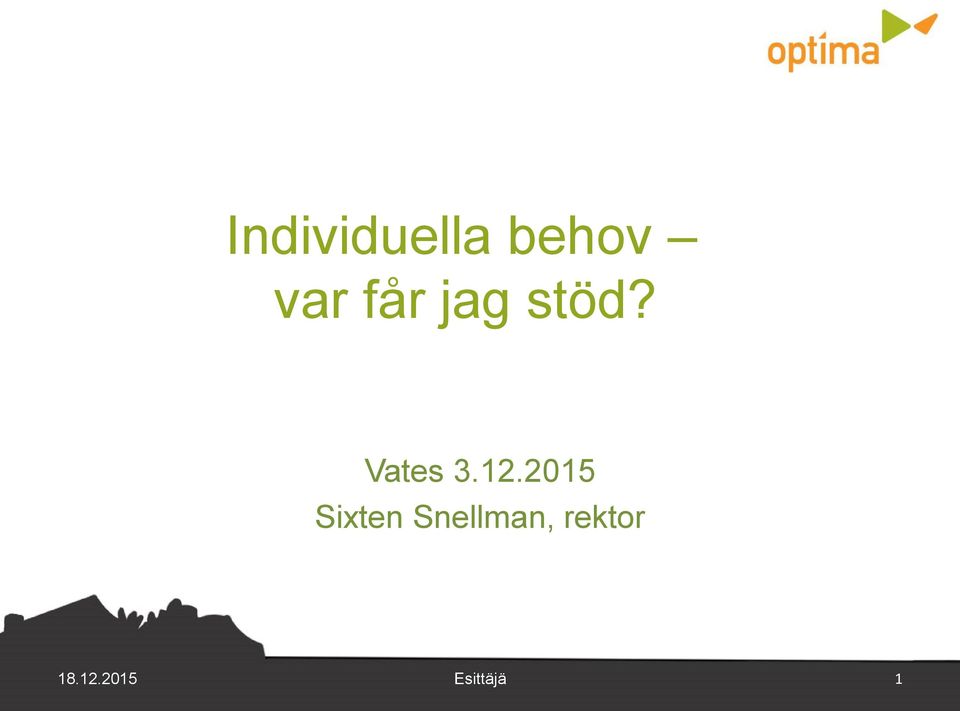 optima

Individuella behov –
var får jag stöd?

Vates 3.12.2015
Sixten Snellman, rektor

18.12.2015 Esittäjä 1